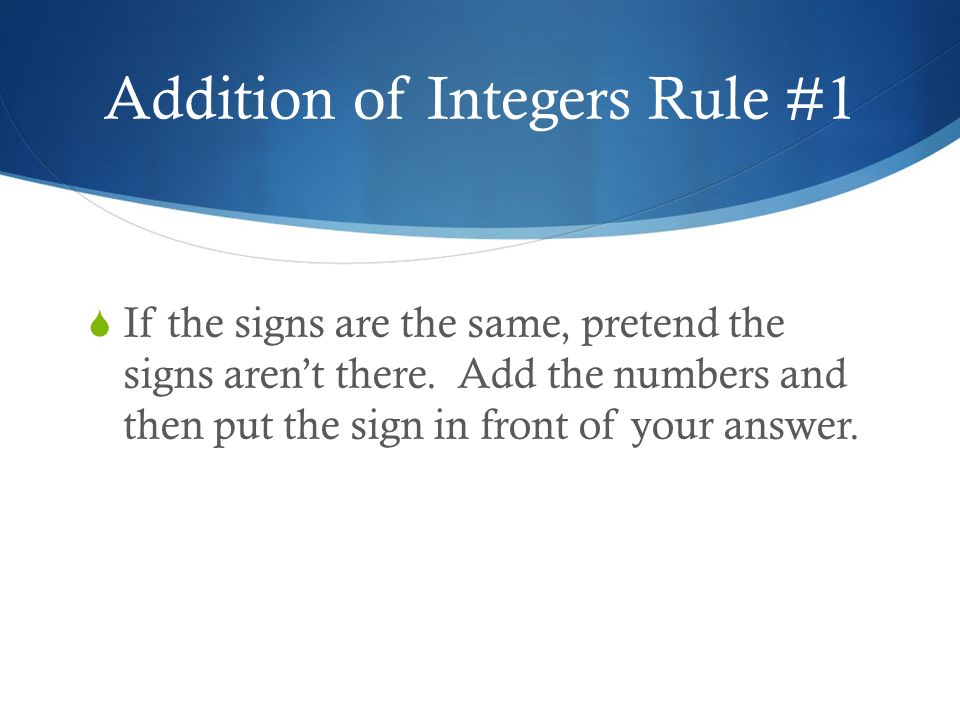 Addition of Integers Rule #1

If the signs are the same, pretend the signs aren’t there. Add the numbers and then put the sign in front of your answer.